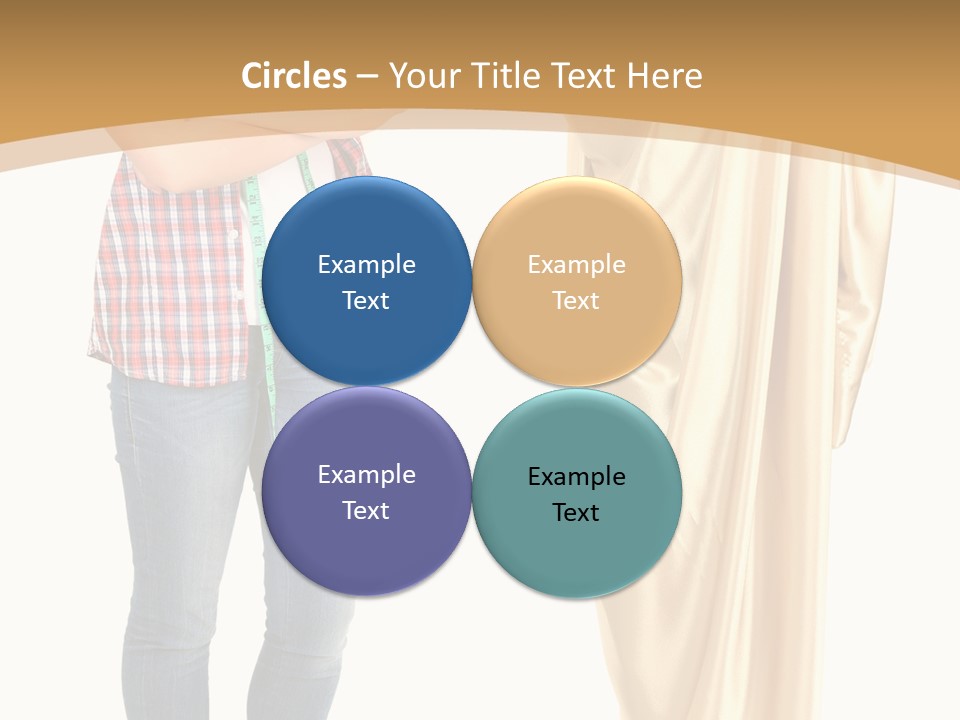 Circles – Your Title Text Here

Example Text

Example Text

Example Text

Example Text